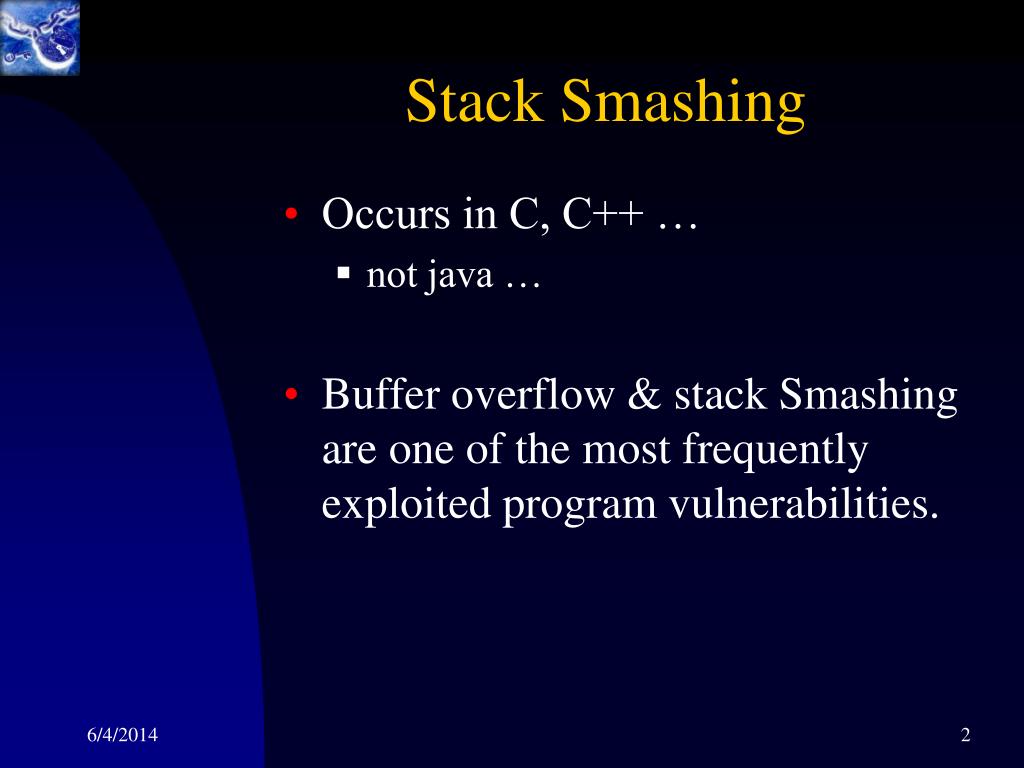 Stack Smashing

• Occurs in C, C++ …
  ▪ not java …

• Buffer overflow & stack Smashing are one of the most frequently exploited program vulnerabilities.

6/4/2014

2